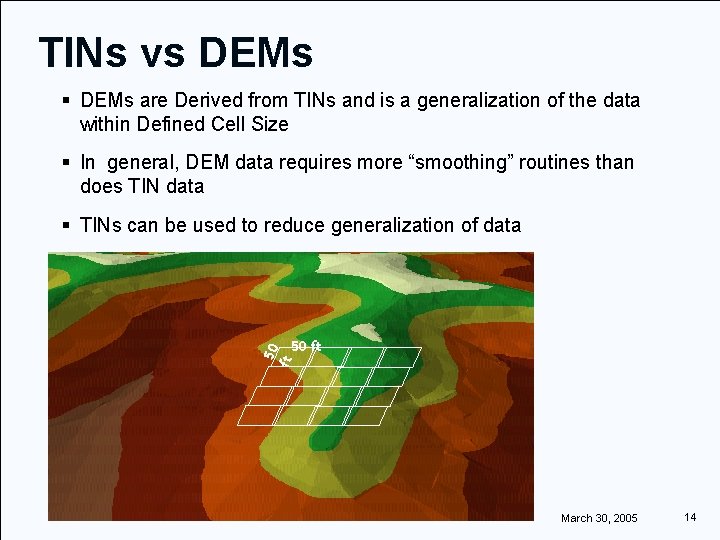 TINs vs DEMs

▪ DEMs are Derived from TINs and is a generalization of the data within Defined Cell Size

▪ In general, DEM data requires more “smoothing” routines than does TIN data

▪ TINs can be used to reduce generalization of data

50 ft

50 ft

March 30, 2005

14